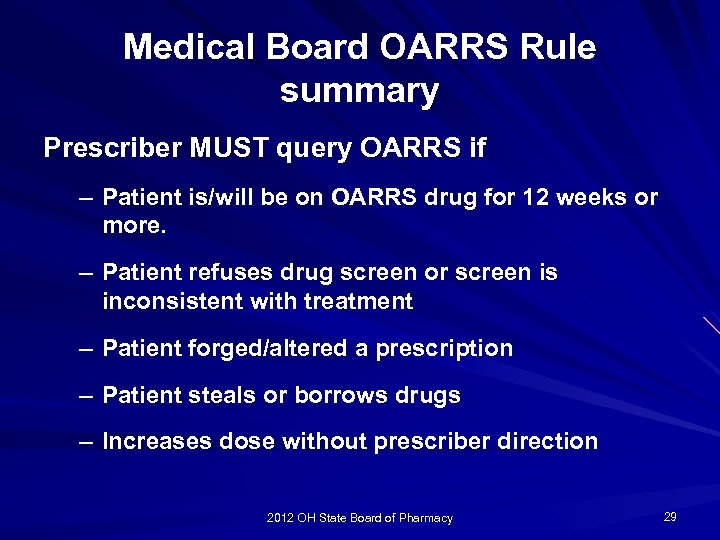 Medical Board OARRS Rule summary

Prescriber MUST query OARRS if

– Patient is/will be on OARRS drug for 12 weeks or more.

– Patient refuses drug screen or screen is inconsistent with treatment

– Patient forged/altered a prescription

– Patient steals or borrows drugs

– Increases dose without prescriber direction

2012 OH State Board of Pharmacy

29